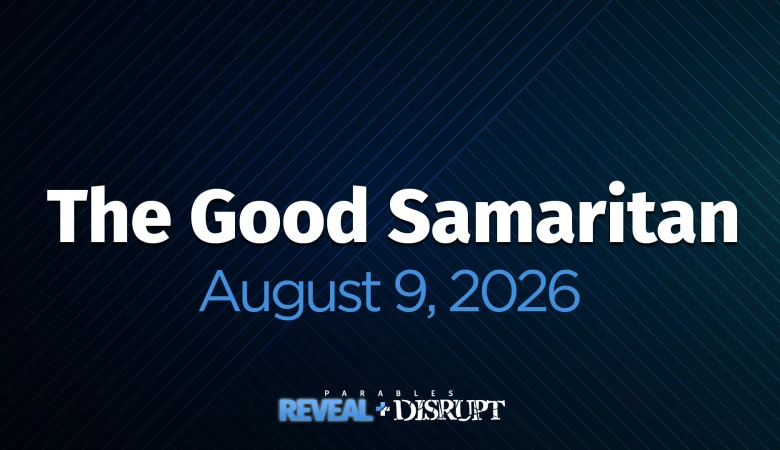 The Good Samaritan

August 9, 2026

PARABLES
REVEAL + DISRUPT